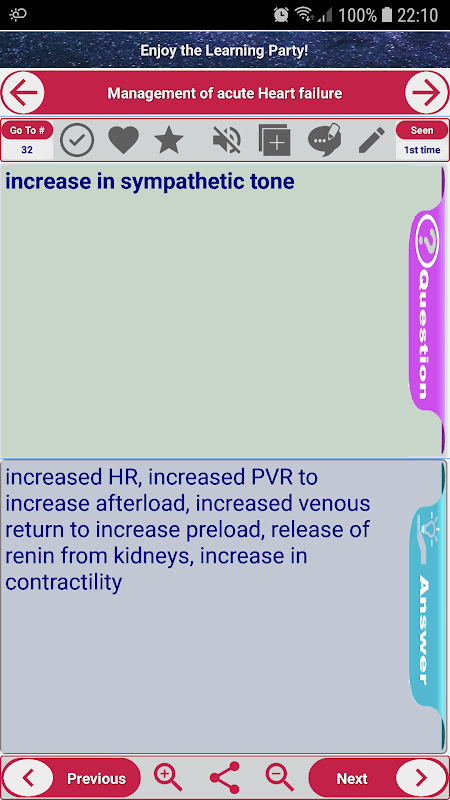 100% 22:10

Enjoy the Learning Party!

Management of acute Heart failure

Go To #
32

Seen
1st time

increase in sympathetic tone

Question

increased HR, increased PVR to increase afterload, increased venous return to increase preload, release of renin from kidneys, increase in contractility

Answer

Previous

Next